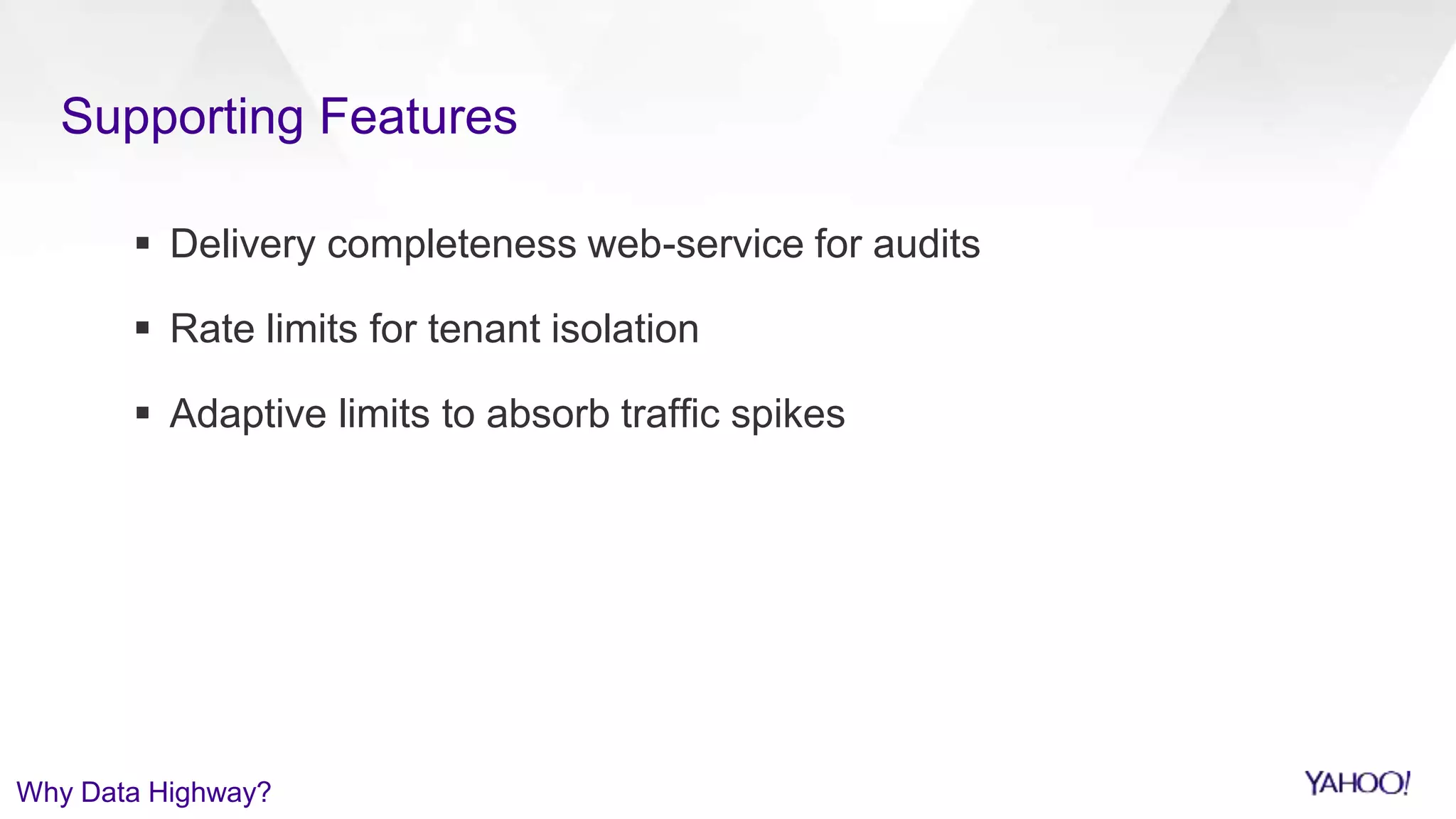 Supporting Features

▪ Delivery completeness web-service for audits

▪ Rate limits for tenant isolation

▪ Adaptive limits to absorb traffic spikes

Why Data Highway?

YAHOO!